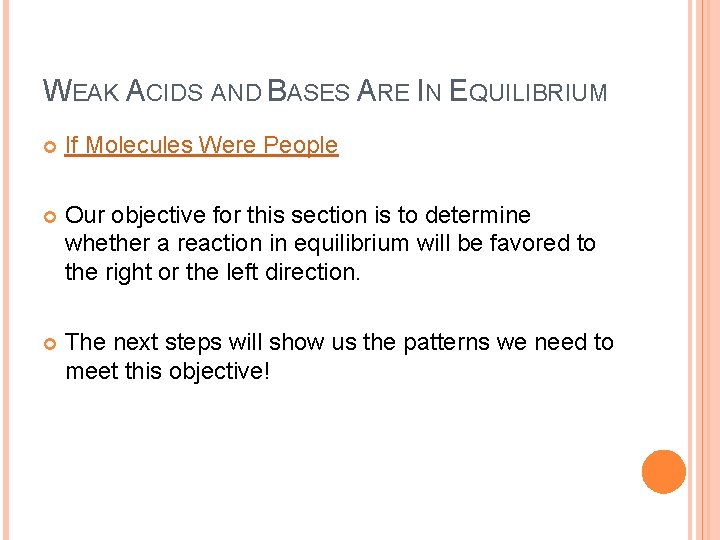 WEAK ACIDS AND BASES ARE IN EQUILIBRIUM

If Molecules Were People

Our objective for this section is to determine whether a reaction in equilibrium will be favored to the right or the left direction.

The next steps will show us the patterns we need to meet this objective!